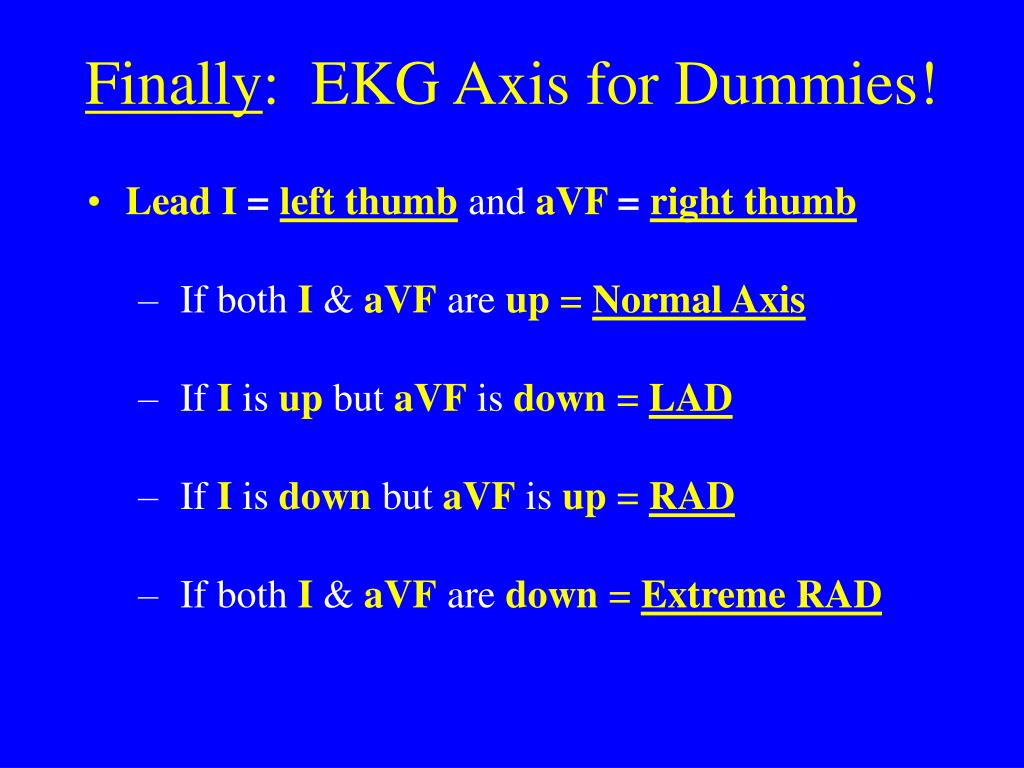 Finally: EKG Axis for Dummies!

• Lead I = left thumb and aVF = right thumb

– If both I & aVF are up = Normal Axis

– If I is up but aVF is down = LAD

– If I is down but aVF is up = RAD

– If both I & aVF are down = Extreme RAD